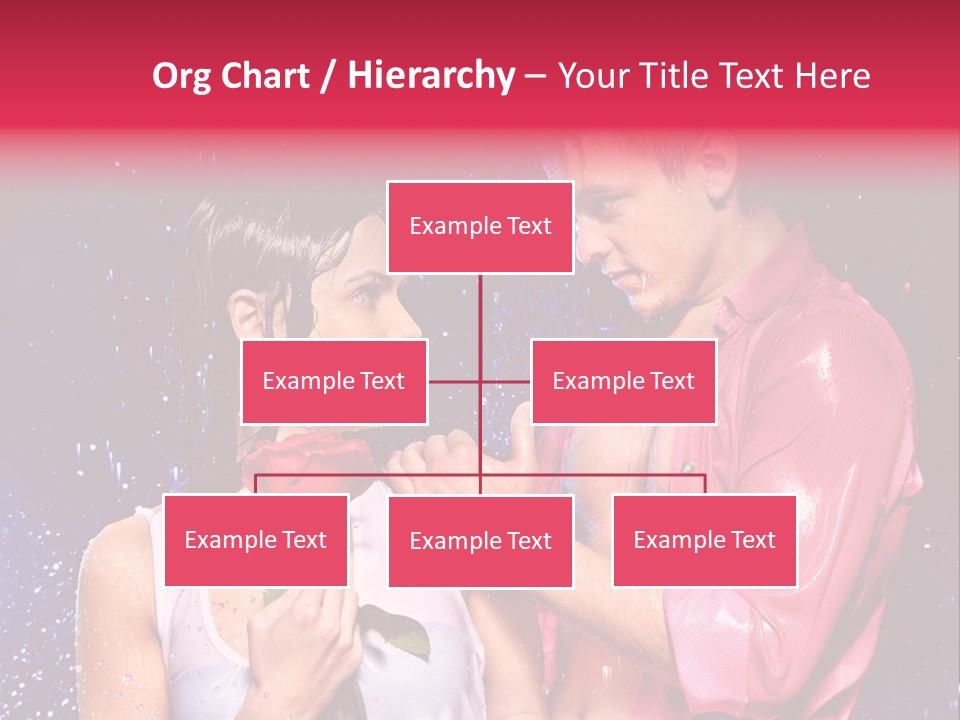 Org Chart / Hierarchy – Your Title Text Here

Example Text

Example Text

Example Text

Example Text

Example Text

Example Text